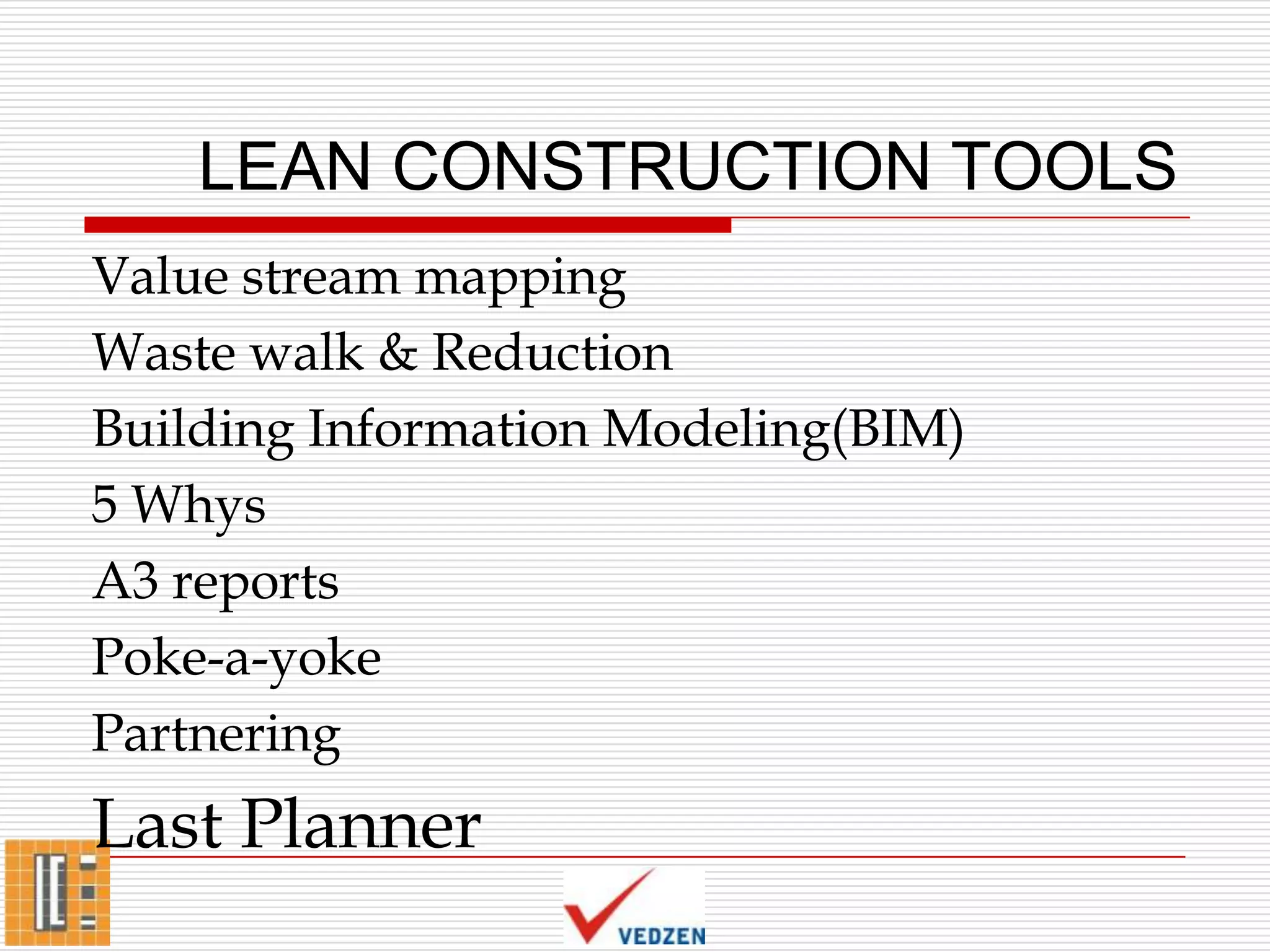 LEAN CONSTRUCTION TOOLS

Value stream mapping

Waste walk & Reduction

Building Information Modeling(BIM)

5 Whys

A3 reports

Poke-a-yoke

Partnering

Last Planner

VEDZEN